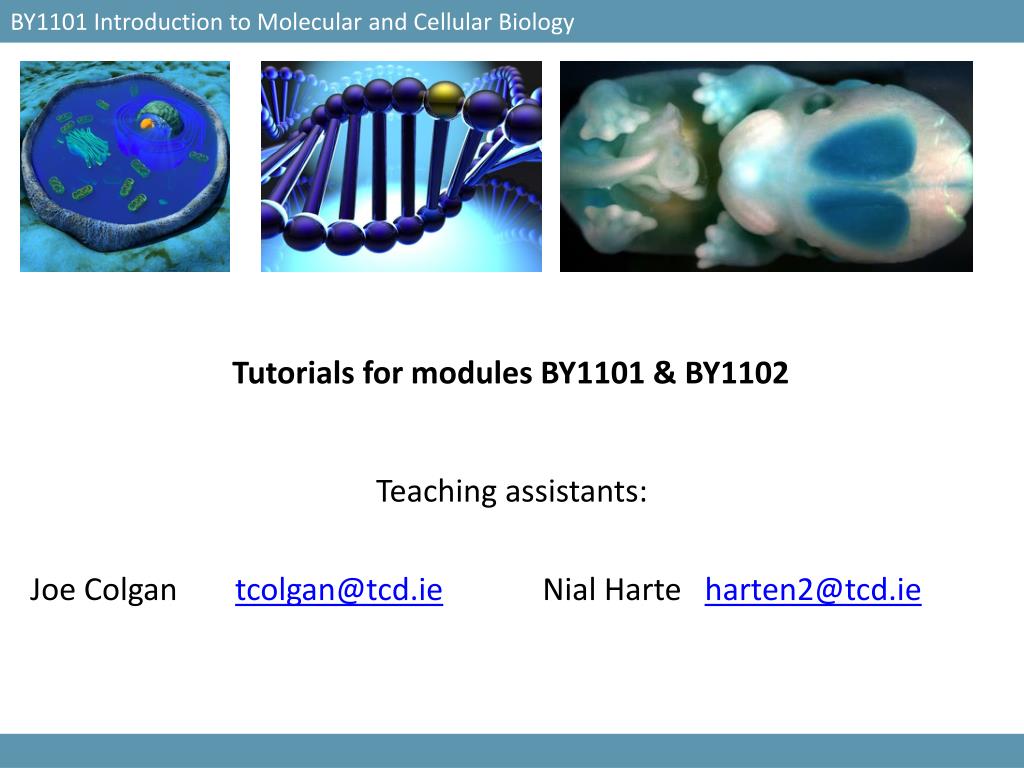 BY1101 Introduction to Molecular and Cellular Biology

Tutorials for modules BY1101 & BY1102

Teaching assistants:

Joe Colgan tcolgan@tcd.ie Nial Harte harten2@tcd.ie